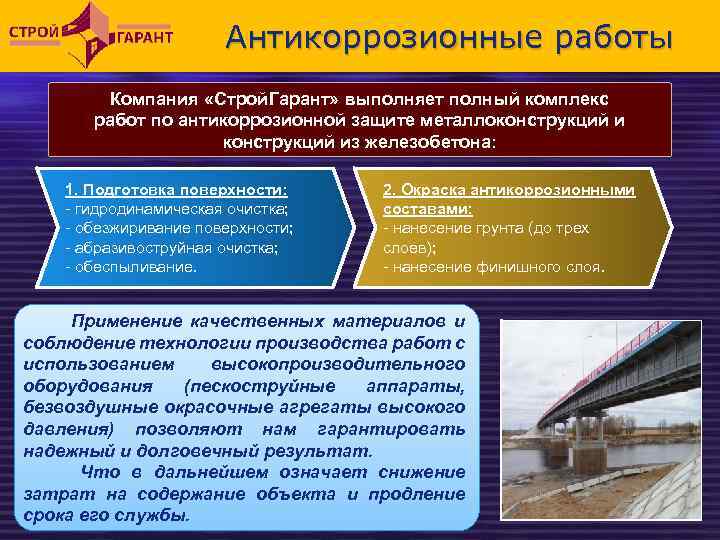 СТРОЙ ГАРАНТ

Антикоррозионные работы

Компания «СтройГарант» выполняет полный комплекс работ по антикоррозионной защите металлоконструкций и конструкций из железобетона:

1. Подготовка поверхности:
- гидродинамическая очистка;
- обезжиривание поверхности;
- абразивоструйная очистка;
- обеспыливание.

2. Окраска антикоррозионными составами:
- нанесение грунта (до трех слоев);
- нанесение финишного слоя.

Применение качественных материалов и соблюдение технологии производства работ с использованием высокопроизводительного оборудования (пескоструйные аппараты, безвоздушные окрасочные агрегаты высокого давления) позволяют нам гарантировать надежный и долговечный результат.

Что в дальнейшем означает снижение затрат на содержание объекта и продление срока его службы.